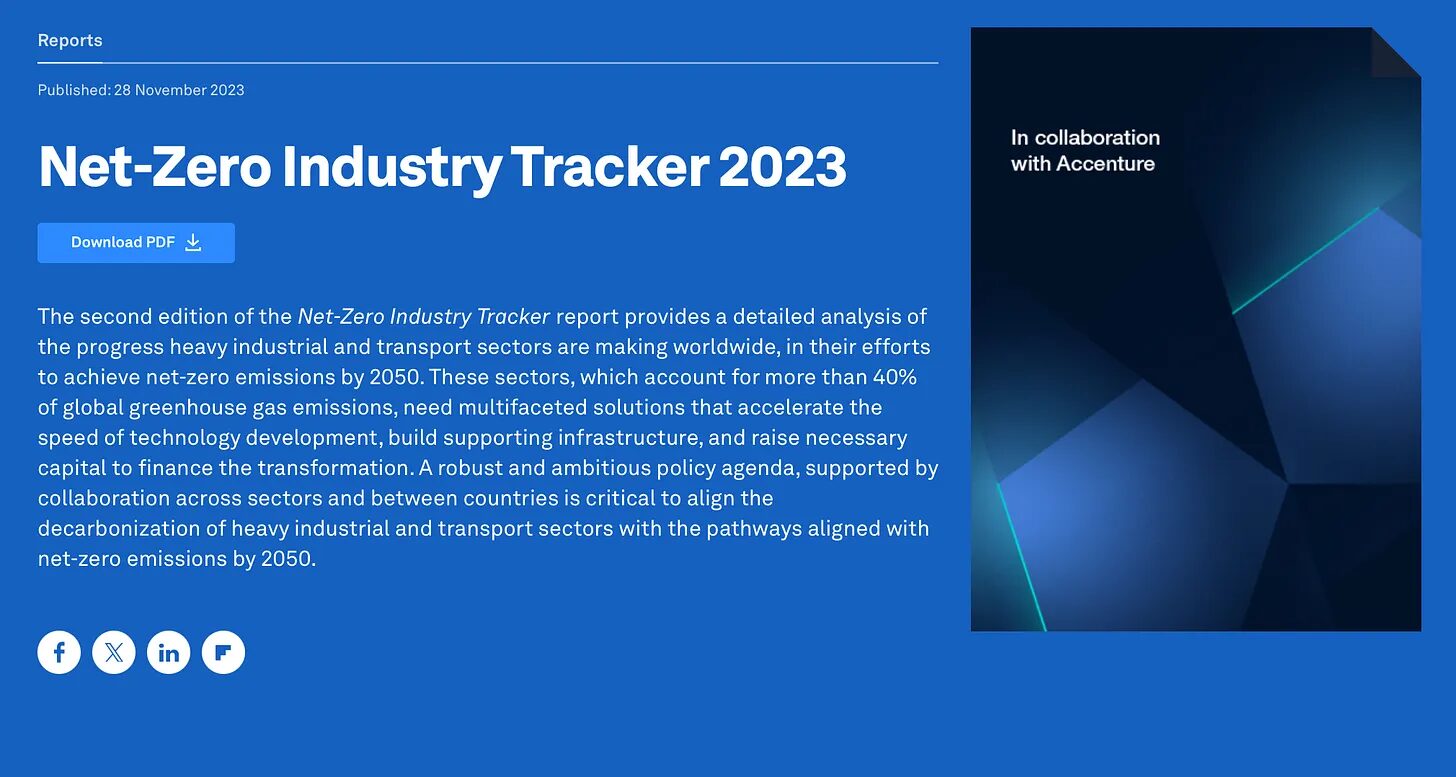 Reports

Published: 28 November 2023

Net-Zero Industry Tracker 2023

Download PDF

The second edition of the Net-Zero Industry Tracker report provides a detailed analysis of the progress heavy industrial and transport sectors are making worldwide, in their efforts to achieve net-zero emissions by 2050. These sectors, which account for more than 40% of global greenhouse gas emissions, need multifaceted solutions that accelerate the speed of technology development, build supporting infrastructure, and raise necessary capital to finance the transformation. A robust and ambitious policy agenda, supported by collaboration across sectors and between countries is critical to align the decarbonization of heavy industrial and transport sectors with the pathways aligned with net-zero emissions by 2050.

In collaboration with Accenture